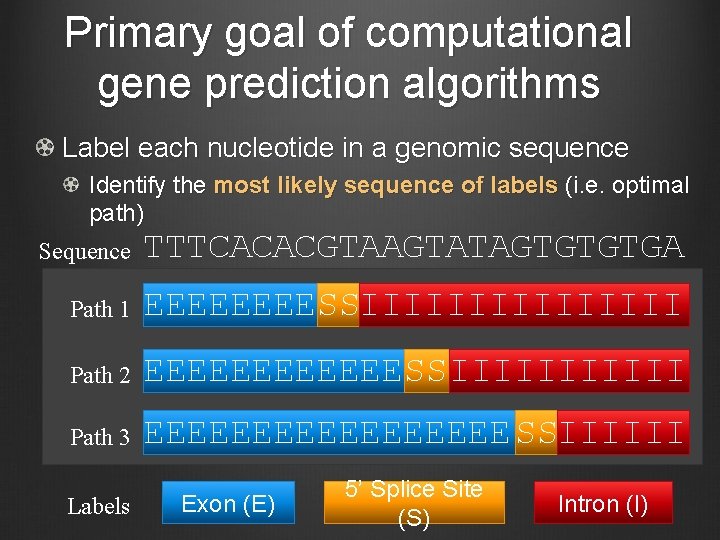 Primary goal of computational gene prediction algorithms

Label each nucleotide in a genomic sequence

Identify the most likely sequence of labels (i.e. optimal path)

Sequence TTTCACACGTAAGTATAGTGTGTGA

Path 1 EEEEEEEESSIIIIIIIIIIIIIII

Path 2 EEEEEEEEEEEESSIIIIIIIIIII

Path 3 EEEEEEEEEEEEEEEEESSIIIIII

Labels Exon (E) 5' Splice Site (S) Intron (I)